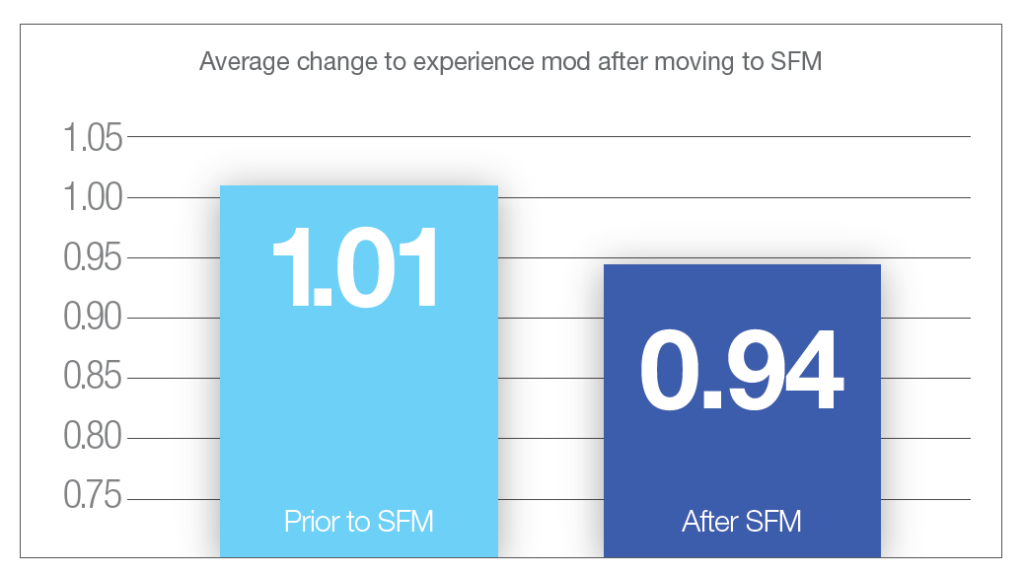 Average change to experience mod after moving to SFM

1.05
1.00
0.95
0.90
0.85
0.80
0.75

1.01
Prior to SFM

0.94
After SFM